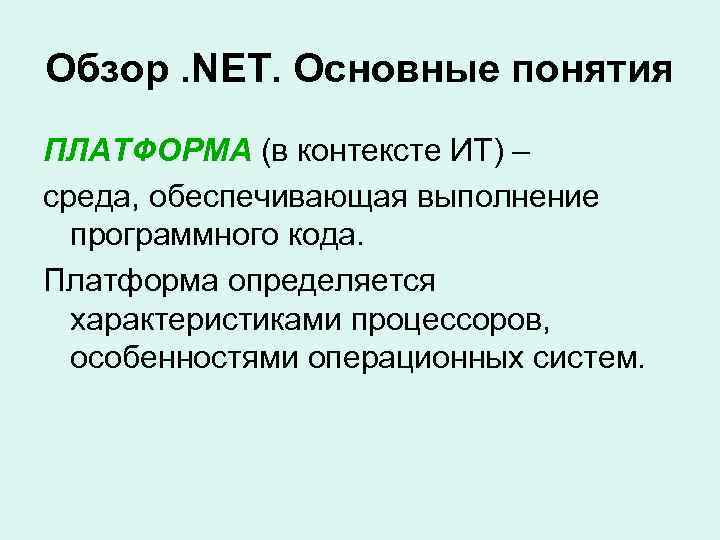 Обзор .NET. Основные понятия

ПЛАТФОРМА (в контексте ИТ) –

среда, обеспечивающая выполнение программного кода.

Платформа определяется характеристиками процессоров, особенностями операционных систем.